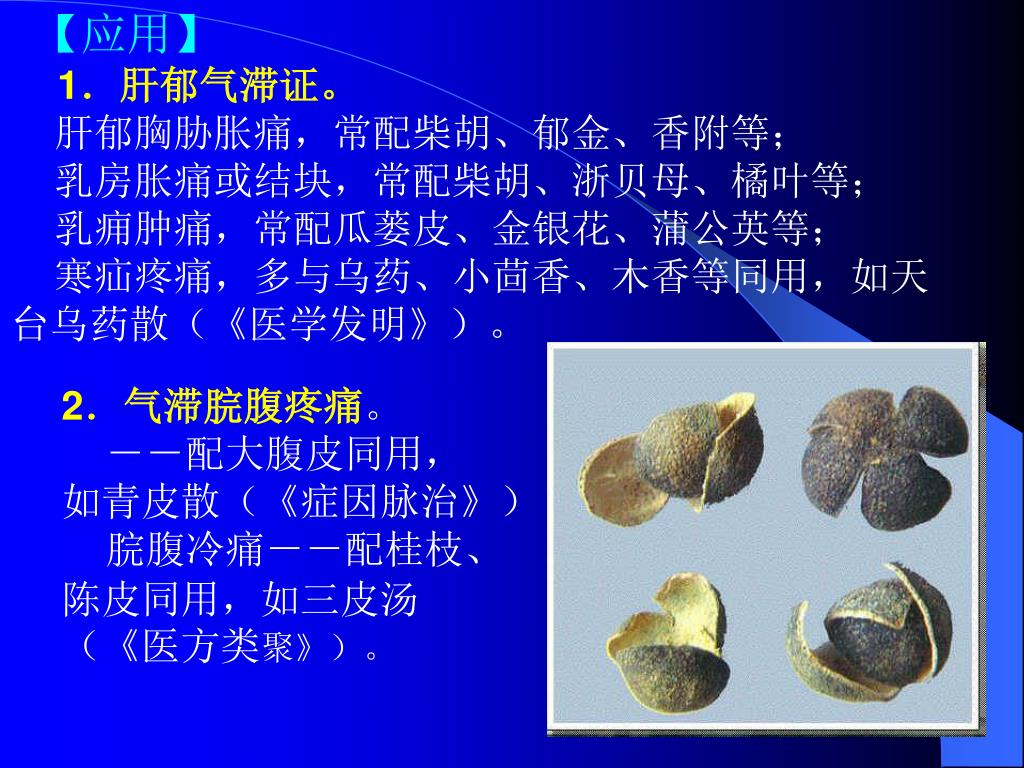 【应用】
1．肝郁气滞证。
肝郁胸胁胀痛，常配柴胡、郁金、香附等；
乳房胀痛或结块，常配柴胡、浙贝母、橘叶等；
乳痈肿痛，常配瓜蒌皮、金银花、蒲公英等；
寒疝疼痛，多与乌药、小茴香、木香等同用，如天台乌药散（《医学发明》）。

2．气滞脘腹疼痛。
——配大腹皮同用，如青皮散（《症因脉治》）
脘腹冷痛——配桂枝、陈皮同用，如三皮汤（《医方类聚》）。